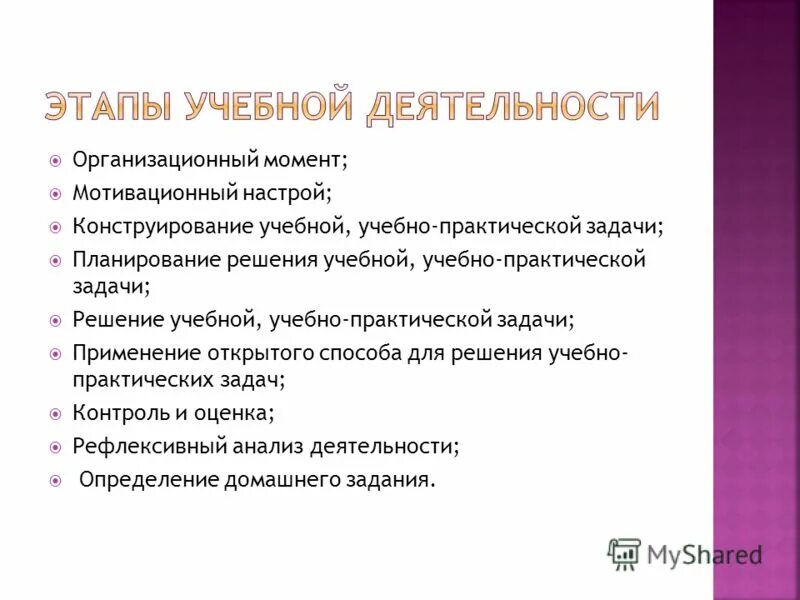 ЭТАПЫ УЧЕБНОЙ ДЕЯТЕЛЬНОСТИ

Организационный момент;
Мотивационный настрой;
Конструирование учебной, учебно-практической задачи;
Планирование решения учебной, учебно-практической задачи;
Решение учебной, учебно-практической задачи;
Применение открытого способа для решения учебно-практических задач;
Контроль и оценка;
Рефлексивный анализ деятельности;
Определение домашнего задания.

MyShared